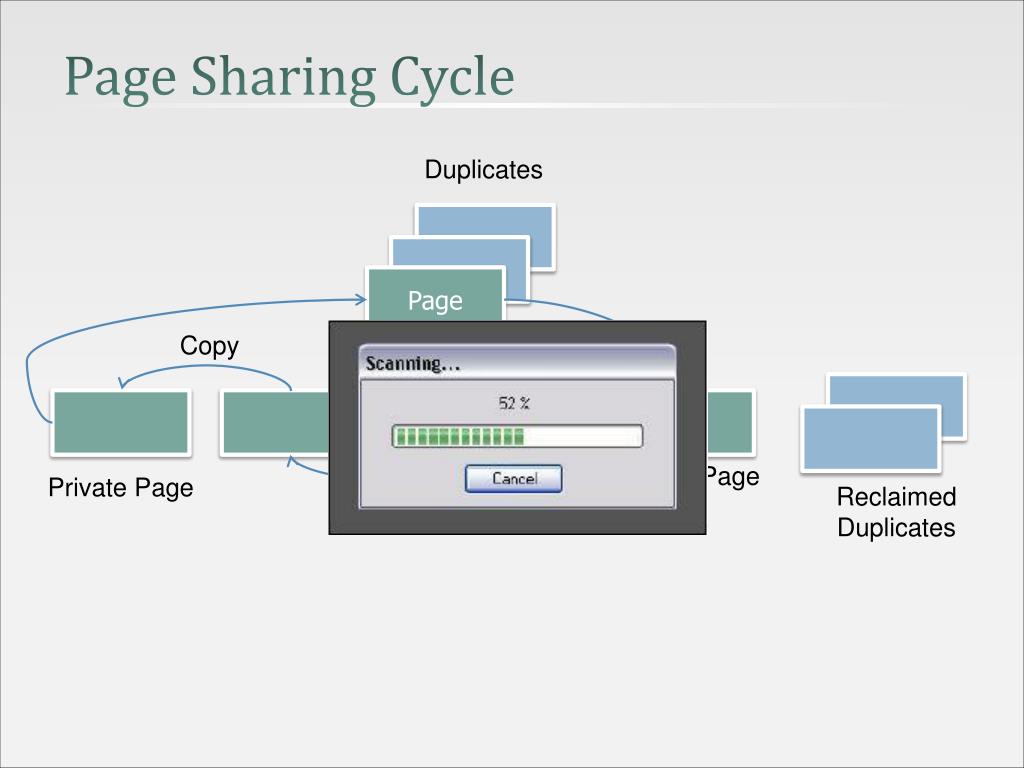 Page Sharing Cycle

Duplicates

Page

Copy

Scanning...

52 %

Cancel

Private Page

Page

Reclaimed Duplicates